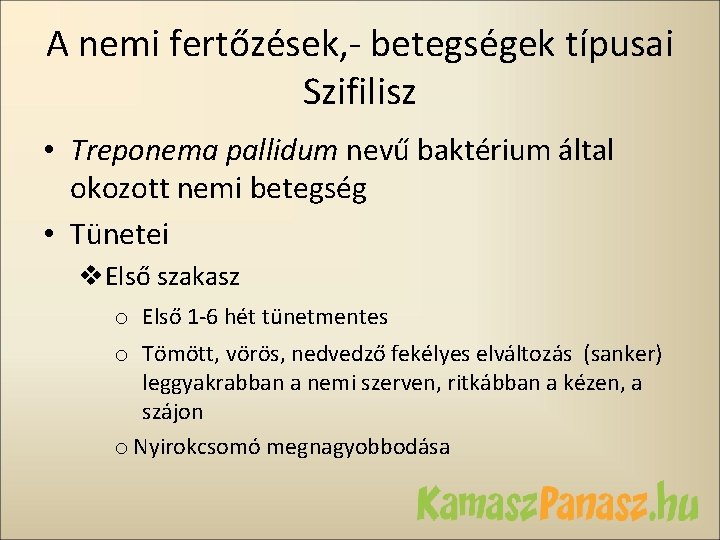 A nemi fertőzések,- betegségek típusai
Szifilisz

• Treponema pallidum nevű baktérium által okozott nemi betegség
• Tünetei
❖ Első szakasz
o Első 1-6 hét tünetmentes
o Tömött, vörös, nedvedző fekélyes elváltozás (sanker) leggyakrabban a nemi szerven, ritkábban a kézen, a szájon
o Nyirokcsomó megnagyobbodása

KamaszPanasz.hu